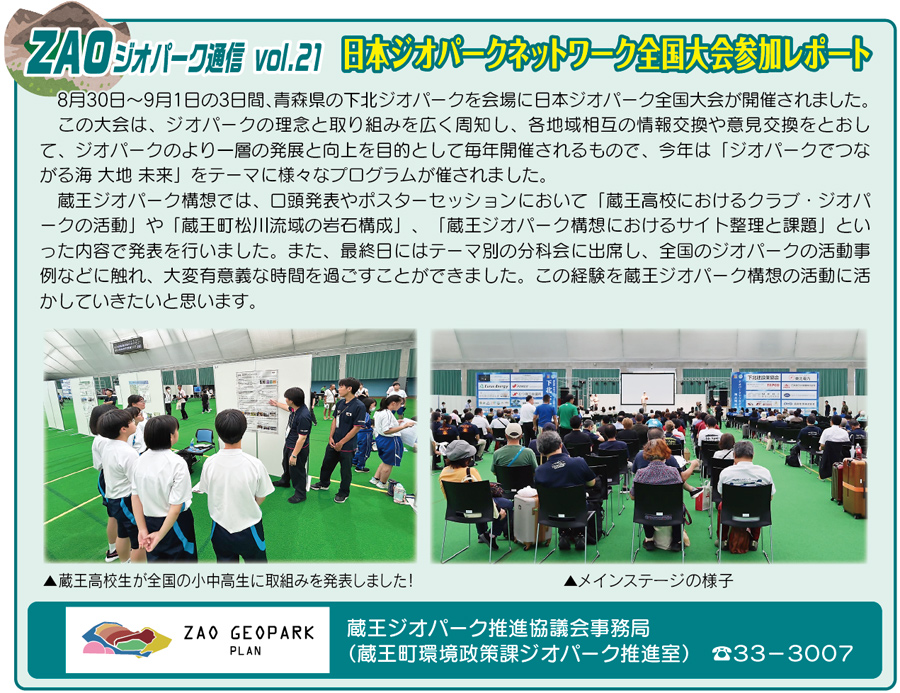 ZAOジオパーク通信 vol.21 日本ジオパークネットワーク全国大会参加レポート

8月30日～9月1日の3日間、青森県の下北ジオパークを会場に日本ジオパーク全国大会が開催されました。

この大会は、ジオパークの理念と取り組みを広く周知し、各地域相互の情報交換や意見交換をとおして、ジオパークのより一層の発展と向上を目的として毎年開催されるもので、今年は「ジオパークでつながる海 大地 未来」をテーマに様々なプログラムが催されました。

蔵王ジオパーク構想では、口頭発表やポスターセッションにおいて「蔵王高校におけるクラブ・ジオパークの活動」や「蔵王町松川流域の岩石構成」、「蔵王ジオパーク構想におけるサイト整理と課題」といった内容で発表を行いました。また、最終日にはテーマ別の分科会に出席し、全国のジオパークの活動事例などに触れ、大変有意義な時間を過ごすことができました。この経験を蔵王ジオパーク構想の活動に活かしていきたいと思います。

▲蔵王高校生が全国の小中高生に取組みを発表しました！

▲メインステージの様子

ZAO GEOPARK PLAN

蔵王ジオパーク推進協議会事務局
（蔵王町環境政策課ジオパーク推進室） ☎33－3007